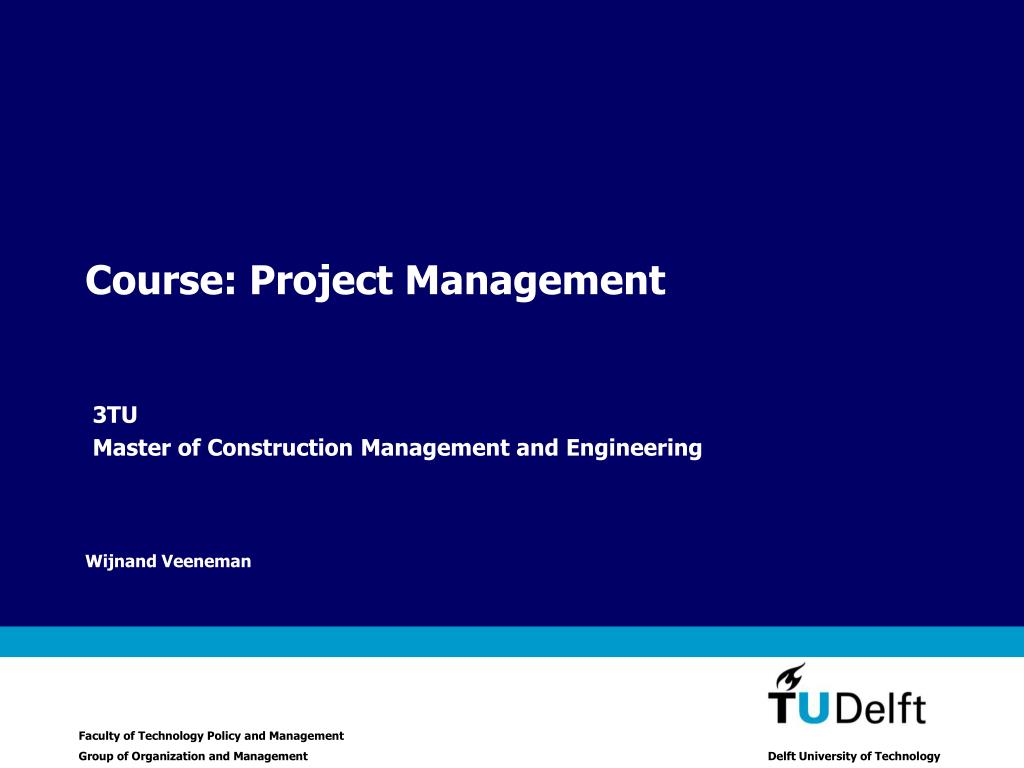 Course: Project Management

3TU
Master of Construction Management and Engineering

Wijnand Veeneman

TUDelft

Faculty of Technology Policy and Management
Group of Organization and Management

Delft University of Technology